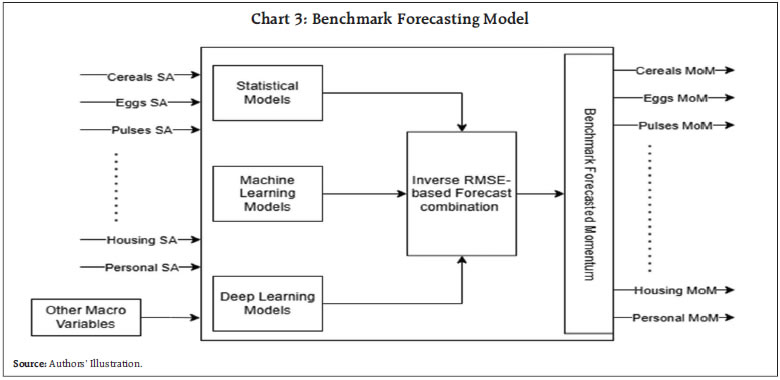 Chart 3: Benchmark Forecasting Model

Cereals SA
Eggs SA
Pulses SA
Housing SA
Personal SA

Other Macro Variables

Statistical Models

Machine Learning Models

Deep Learning Models

Inverse RMSE-based Forecast combination

Benchmark Forecasted Momentum

Cereals MoM
Eggs MoM
Pulses MoM
Housing MoM
Personal MoM

Source: Authors' Illustration.